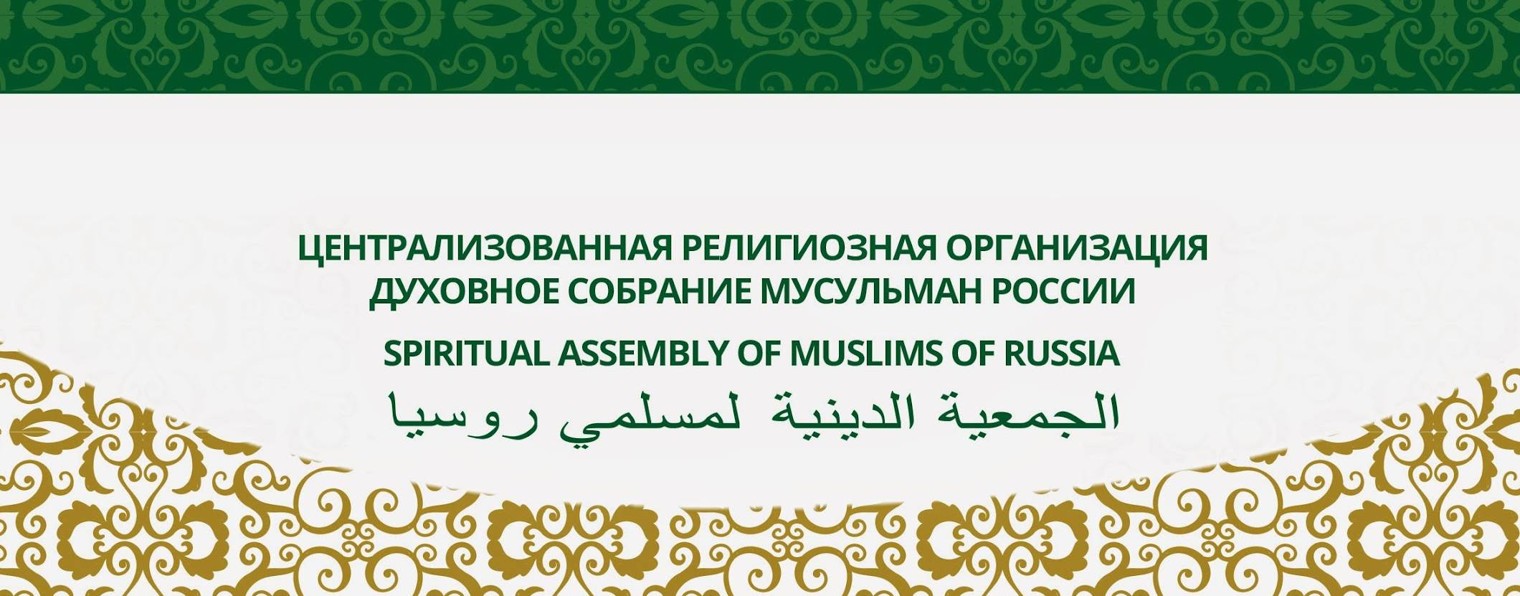 ЦЕНТРАЛИЗОВАННАЯ РЕЛИГИОЗНАЯ ОРГАНИЗАЦИЯ
ДУХОВНОЕ СОБРАНИЕ МУСУЛЬМАН РОССИИ

SPIRITUAL ASSEMBLY OF MUSLIMS OF RUSSIA

الجمعية الدينية لمسلمي روسيا